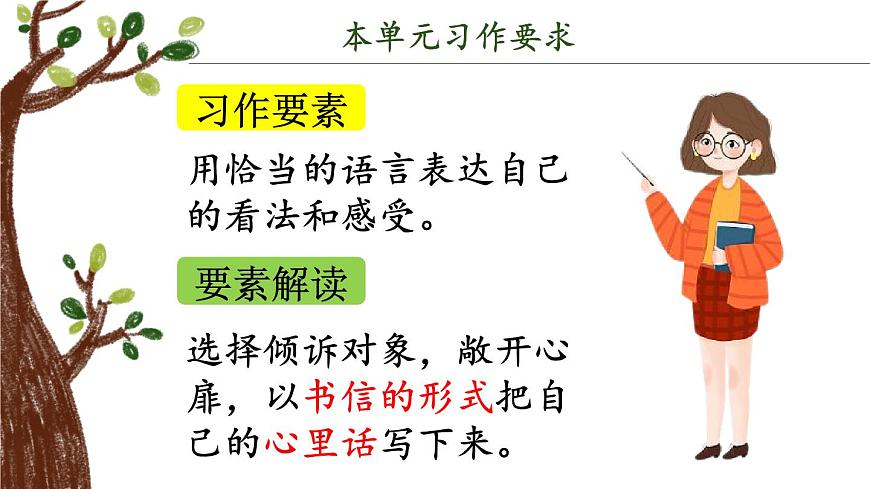 本单元习作要求

习作要素

用恰当的语言表达自己的看法和感受。

要素解读

选择倾诉对象，敞开心扉，以书信的形式把自己的心里话写下来。